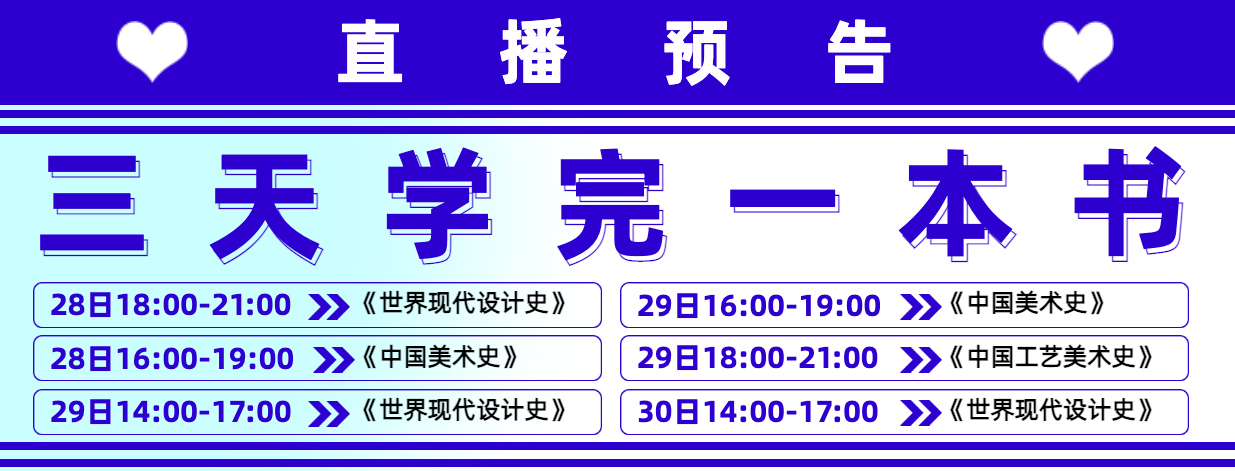 直播预告

三天学完一本书

28日18:00-21:00 《世界现代设计史》

28日16:00-19:00 《中国美术史》

29日14:00-17:00 《世界现代设计史》

29日16:00-19:00 《中国美术史》

29日18:00-21:00 《中国工艺美术史》

30日14:00-17:00 《世界现代设计史》